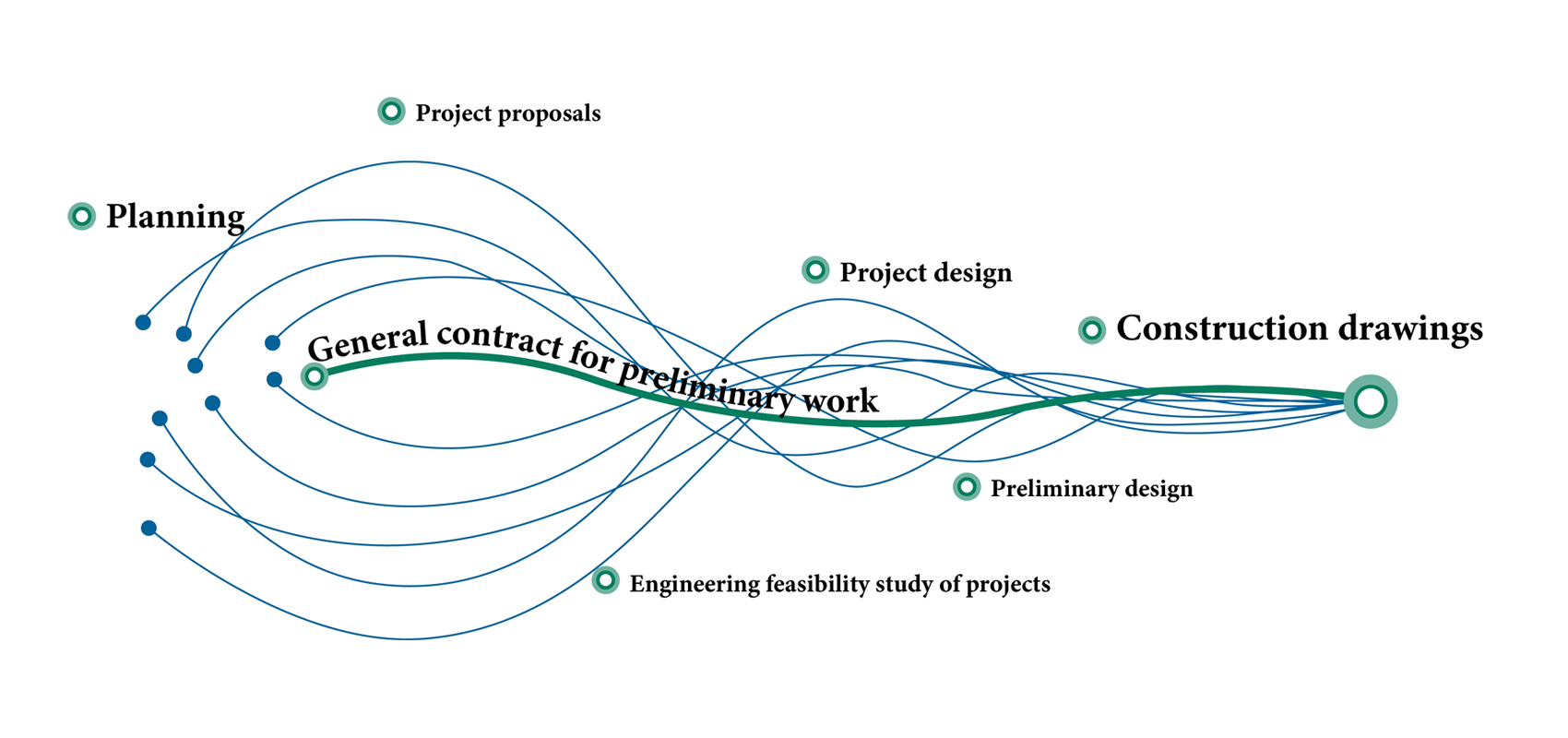 Project proposals

Planning

Project design

Construction drawings

General contract for preliminary work

Preliminary design

Engineering feasibility study of projects